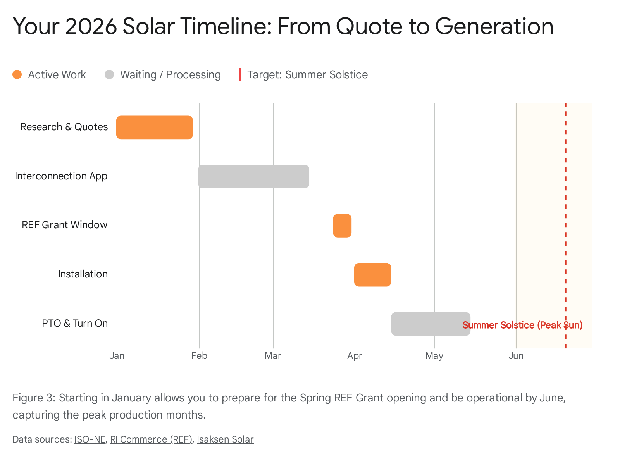 Your 2026 Solar Timeline: From Quote to Generation

Active Work Waiting / Processing Target: Summer Solstice

Research & Quotes

Interconnection App

REF Grant Window

Installation

PTO & Turn On

Summer Solstice (Peak Sun)

Jan Feb Mar Apr May Jun

Figure 3: Starting in January allows you to prepare for the Spring REF Grant opening and be operational by June, capturing the peak production months.

Data sources: ISO-NE, RI Commerce (REF), Isaksen Solar